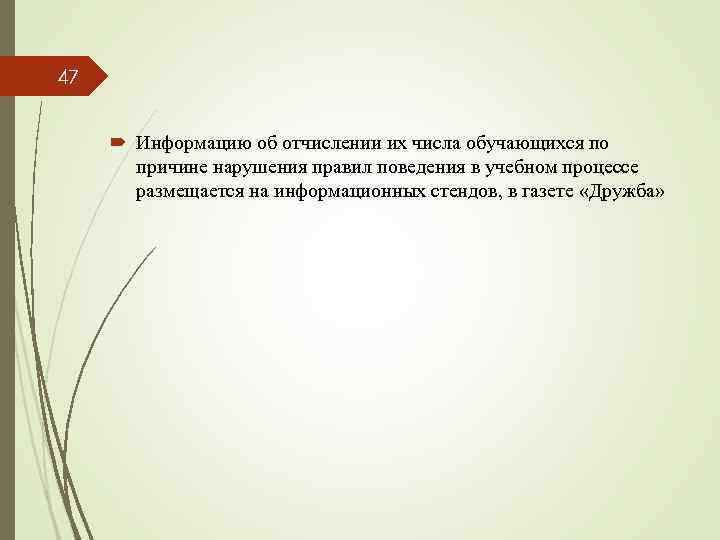 47

Информацию об отчислении их числа обучающихся по причине нарушения правил поведения в учебном процессе размещается на информационных стендов, в газете «Дружба»